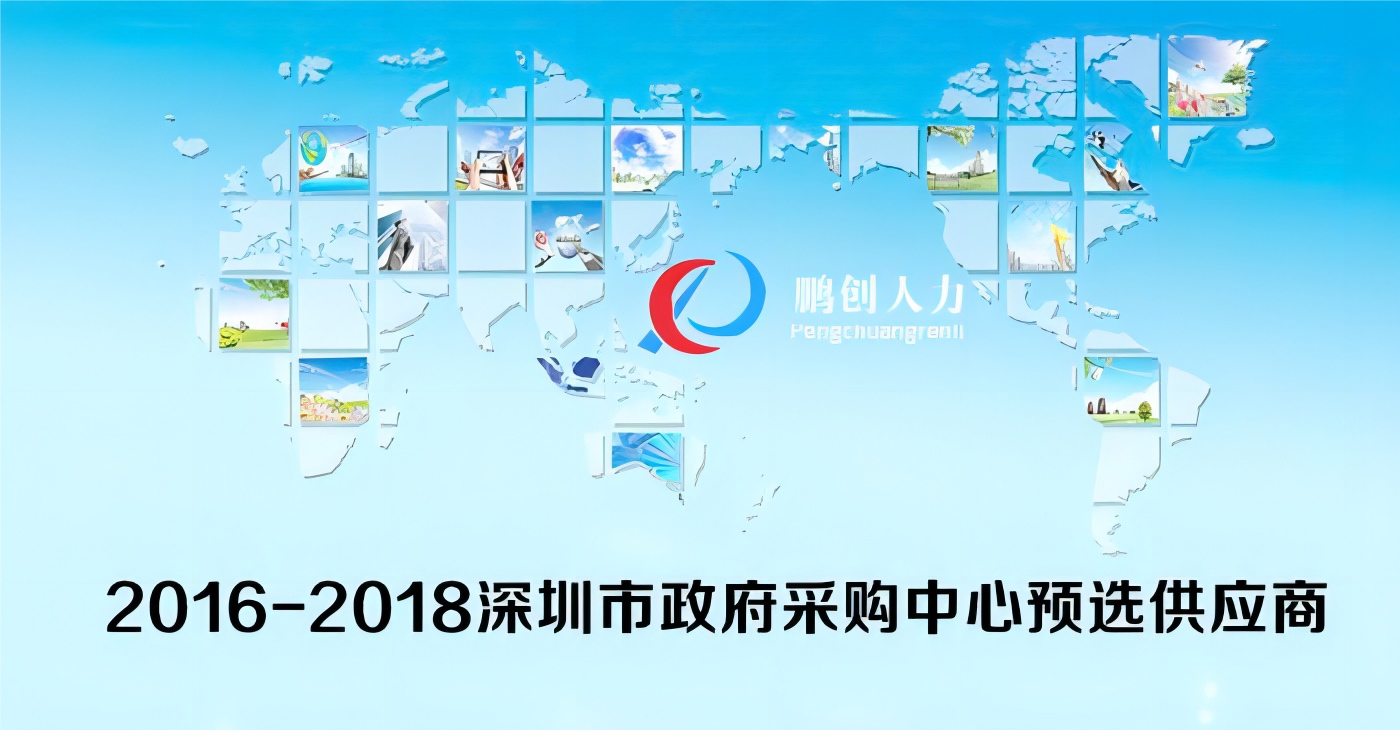 鹏创人力
Pengchuangrenli

2016-2018深圳市政府采购中心预选供应商